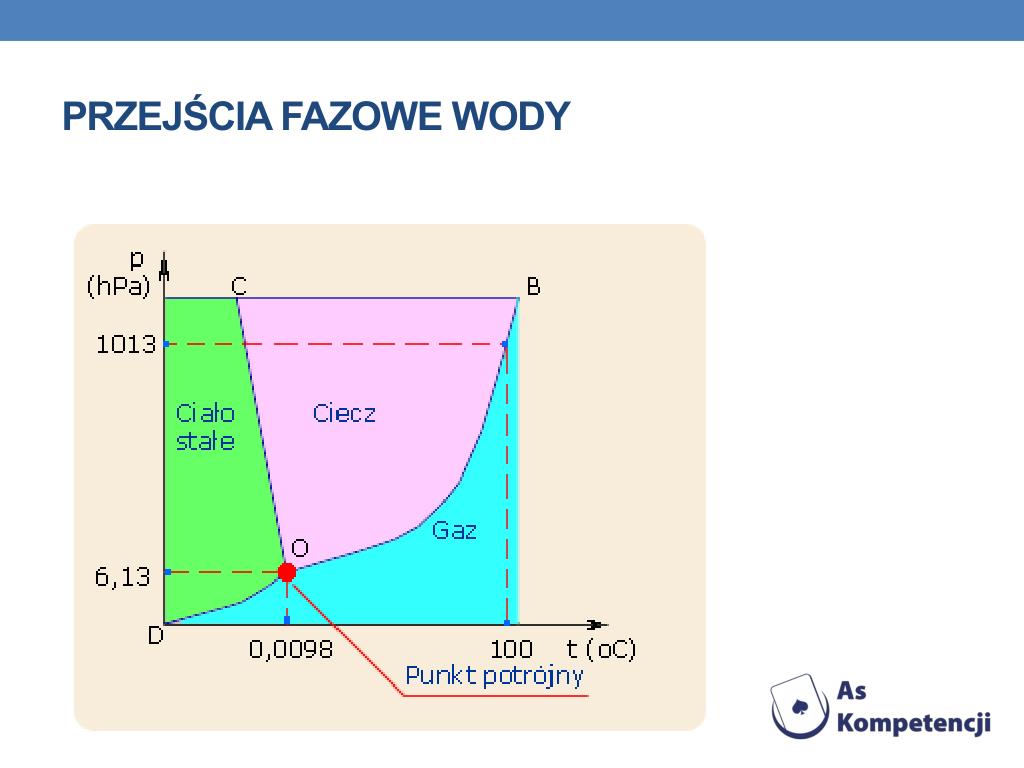 PRZEJŚCIA FAZOWE WODY

p
(hPa)
C
B
1013
Ciało stałe
Ciecz
Gaz
O
6,13
D
0,0098
100
t (oC)
Punkt potrójny

As Kompetencji